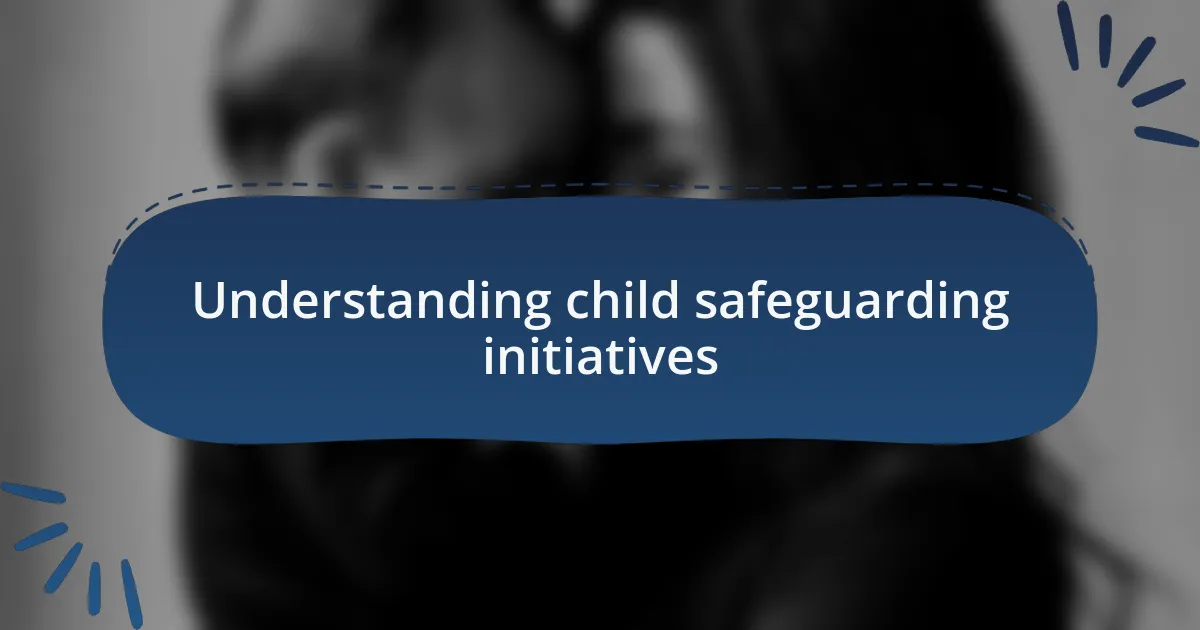 Understanding child safeguarding initiatives